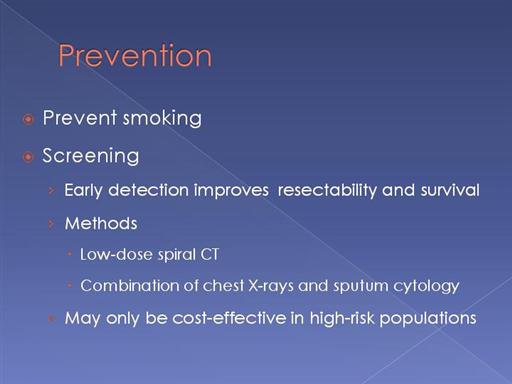 Prevention

Prevent smoking

Screening

Early detection improves resectability and survival

Methods

Low-dose spiral CT

Combination of chest X-rays and sputum cytology

May only be cost-effective in high-risk populations